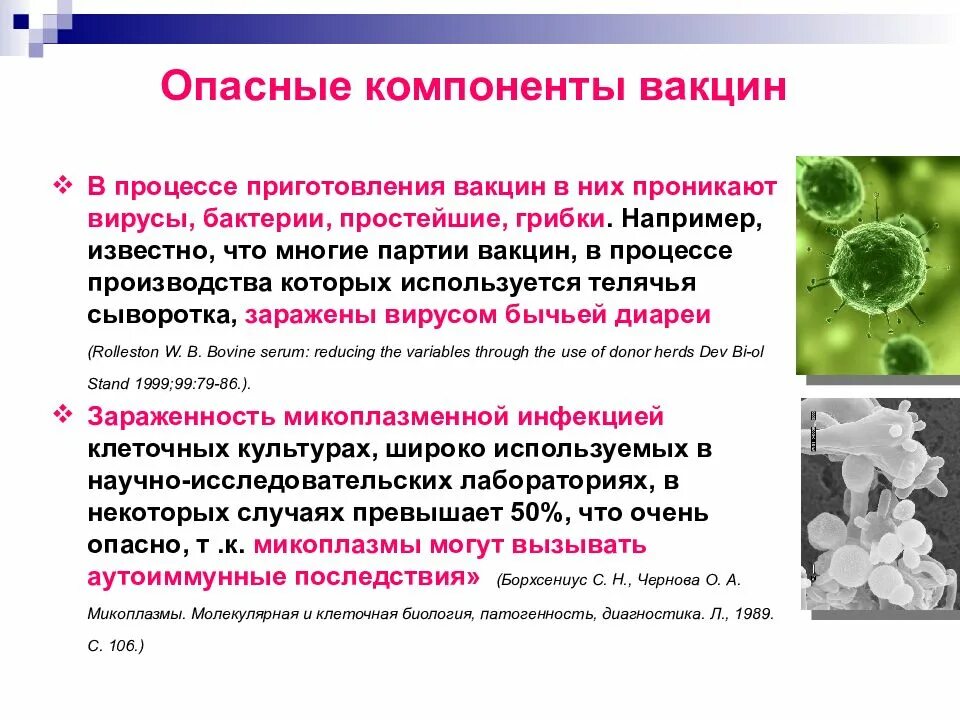 Опасные компоненты вакцин

❖ В процессе приготовления вакцин в них проникают вирусы, бактерии, простейшие, грибки. Например, известно, что многие партии вакцин, в процессе производства которых используется телячья сыворотка, заражены вирусом бычьей диареи (Rolleston W. B. Bovine serum: reducing the variables through the use of donor herds Dev Bi-ol Stand 1999;99:79-86.).

❖ Зараженность микоплазменной инфекцией клеточных культурах, широко используемых в научно-исследовательских лабораториях, в некоторых случаях превышает 50%, что очень опасно, т .к. микоплазмы могут вызывать аутоиммунные последствия» (Борхсениус С. Н., Чернова О. А. Микоплазмы. Молекулярная и клеточная биология, патогенность, диагностика. Л., 1989. С. 106.)